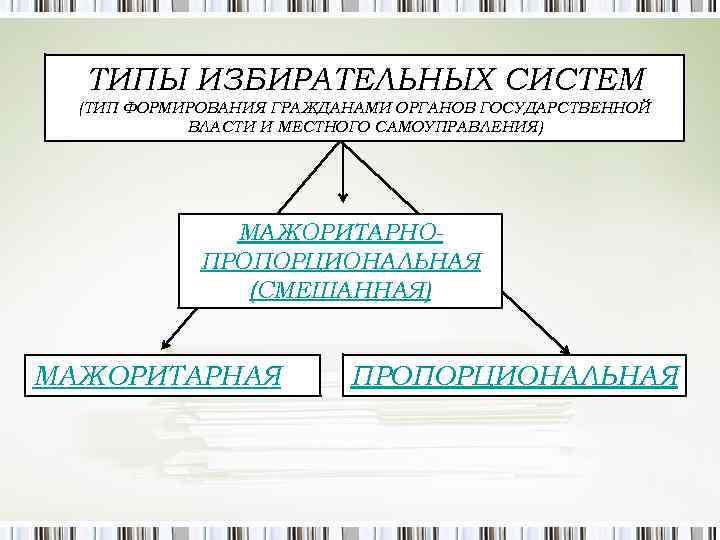 ТИПЫ ИЗБИРАТЕЛЬНЫХ СИСТЕМ
(ТИП ФОРМИРОВАНИЯ ГРАЖДАНАМИ ОРГАНОВ ГОСУДАРСТВЕННОЙ ВЛАСТИ И МЕСТНОГО САМОУПРАВЛЕНИЯ)

МАЖОРИТАРНО-ПРОПОРЦИОНАЛЬНАЯ (СМЕШАННАЯ)

МАЖОРИТАРНАЯ

ПРОПОРЦИОНАЛЬНАЯ